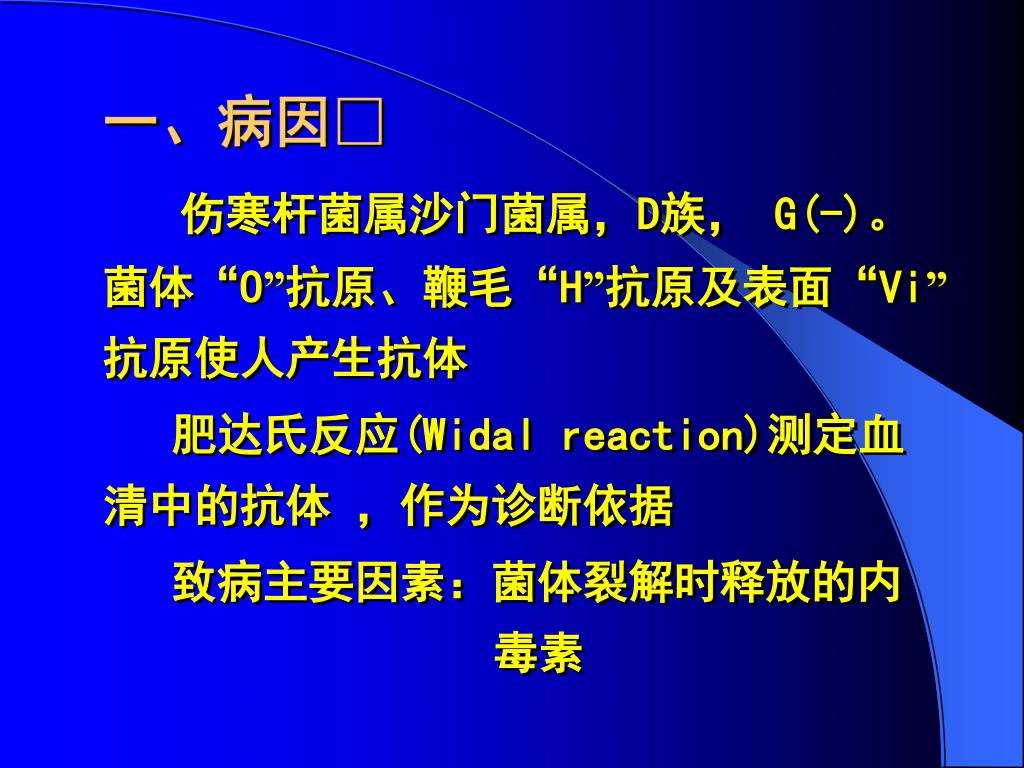 一、病因□

伤寒杆菌属沙门菌属，D族， G(-)。菌体“O”抗原、鞭毛“H”抗原及表面“Vi”抗原使人产生抗体

肥达氏反应(Widal reaction)测定血清中的抗体 ，作为诊断依据

致病主要因素：菌体裂解时释放的内毒素